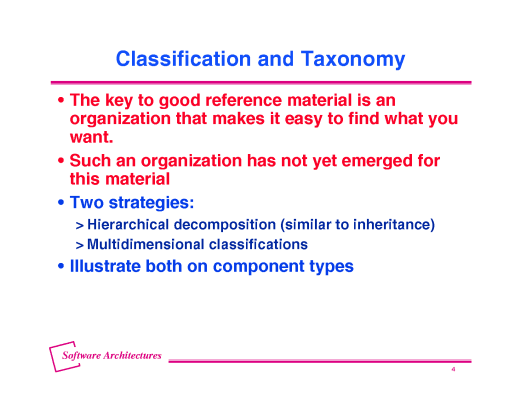 Classification and Taxonomy

• The key to good reference material is an organization that makes it easy to find what you want.

• Such an organization has not yet emerged for this material

• Two strategies:

> Hierarchical decomposition (similar to inheritance)

> Multidimensional classifications

• Illustrate both on component types

Software Architectures

4